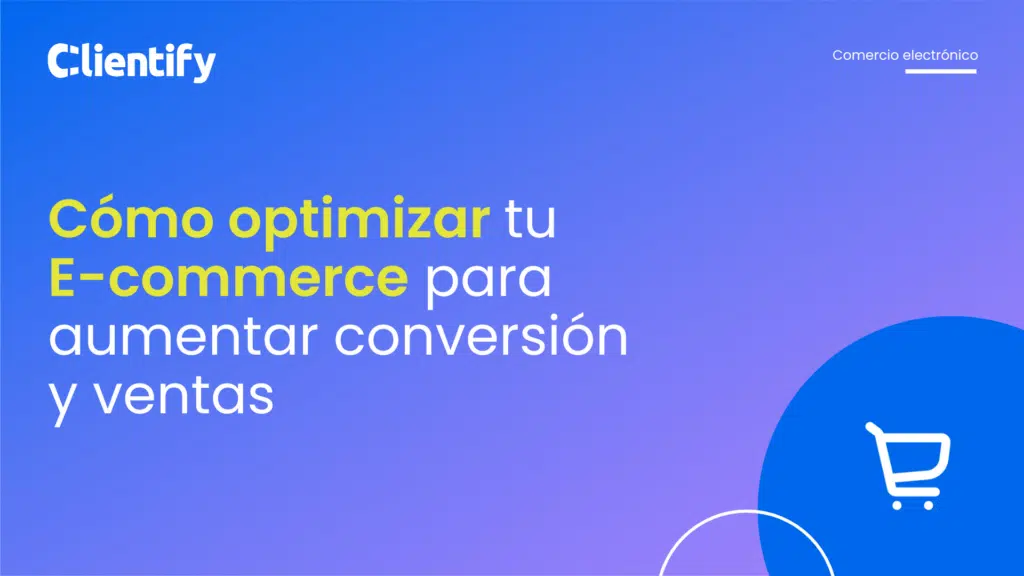 Clientify

Comercio electrónico

Cómo optimizar tu E-commerce para aumentar conversión y ventas